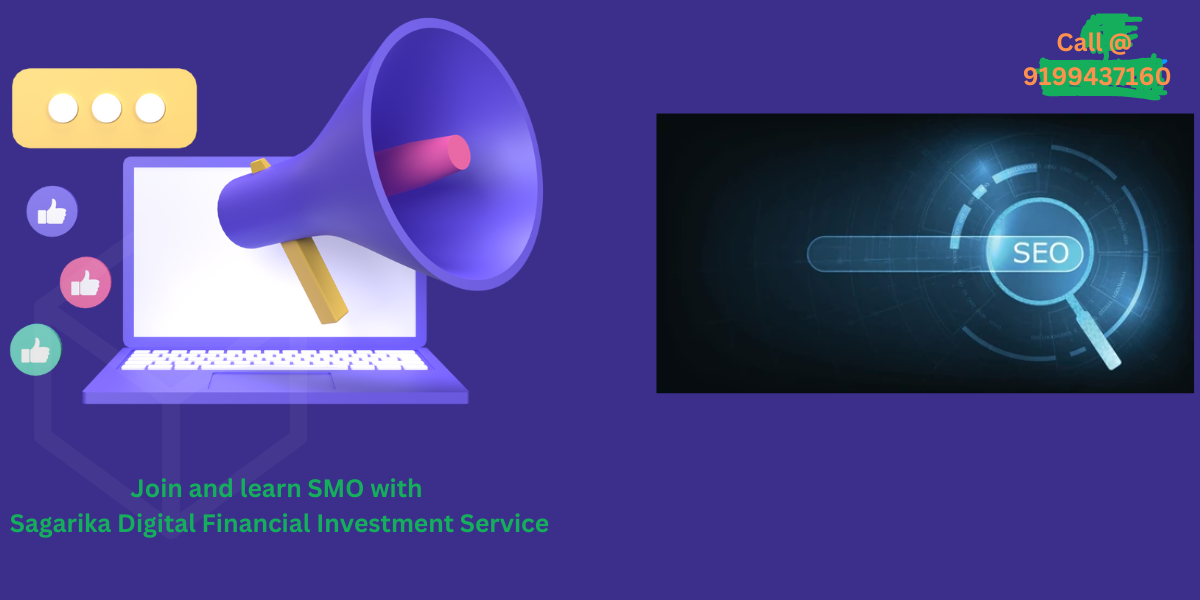 Call @
9199437160

SEO

Join and learn SMO with
Sagarika Digital Financial Investment Service